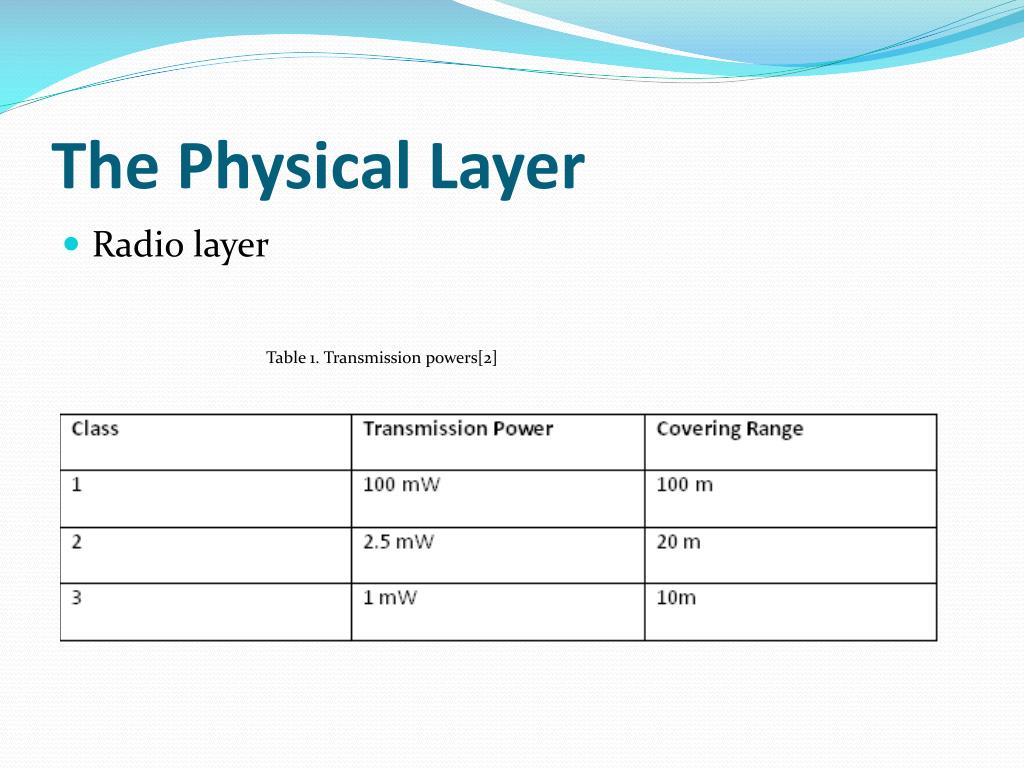 The Physical Layer

Radio layer

Table 1. Transmission powers[2]

| Class | Transmission Power | Covering Range |
|---|---|---|
| 1 | 100 mW | 100 m |
| 2 | 2.5 mW | 20 m |
| 3 | 1 mW | 10m |